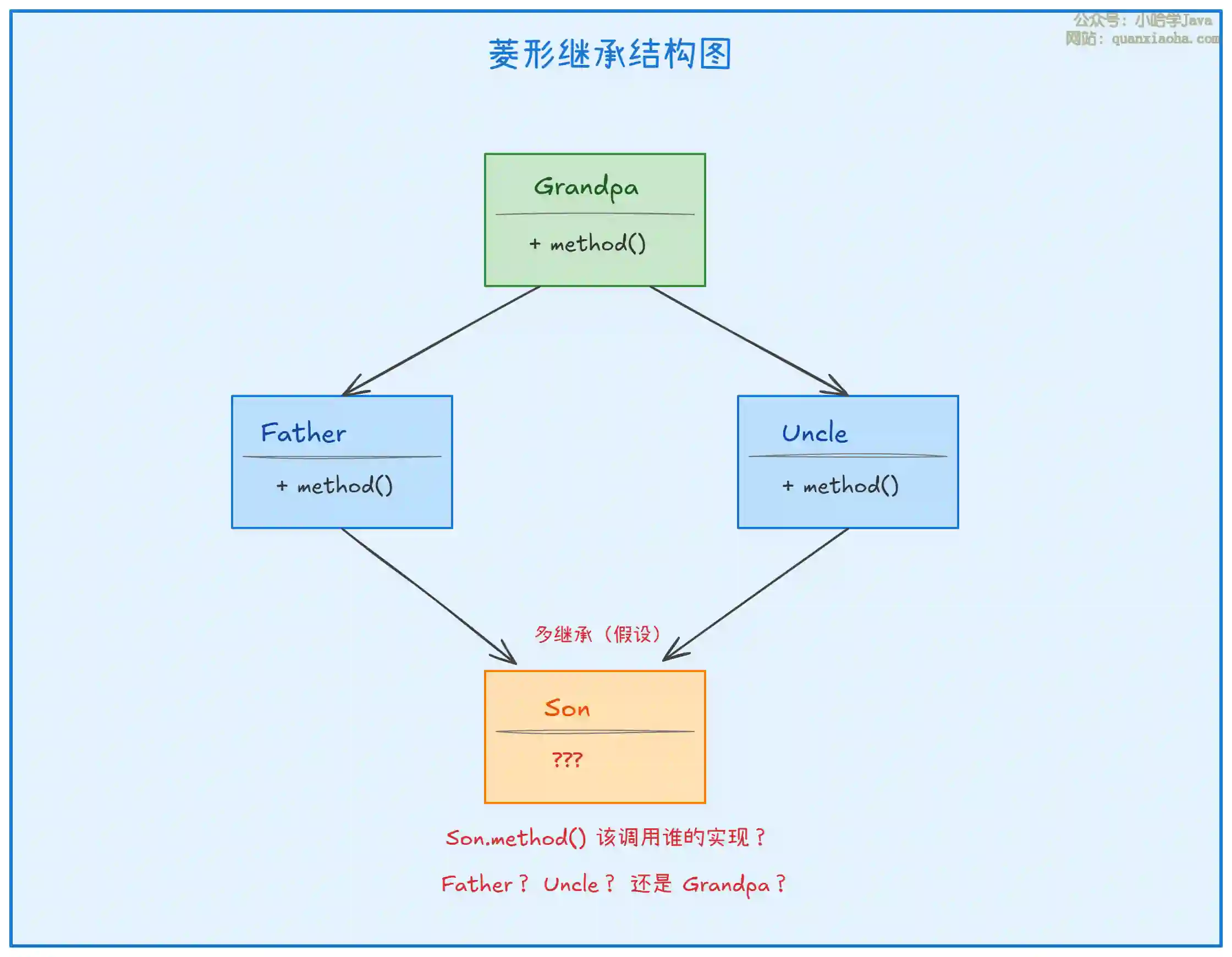 公众号：小哈学Java
网站：quanxiaoha.com

菱形继承结构图

Grandpa

+ method()

Father

+ method()

Uncle

+ method()

多继承（假设）

Son

???

Son.method() 该调用谁的实现？

Father？ Uncle？ 还是 Grandpa？